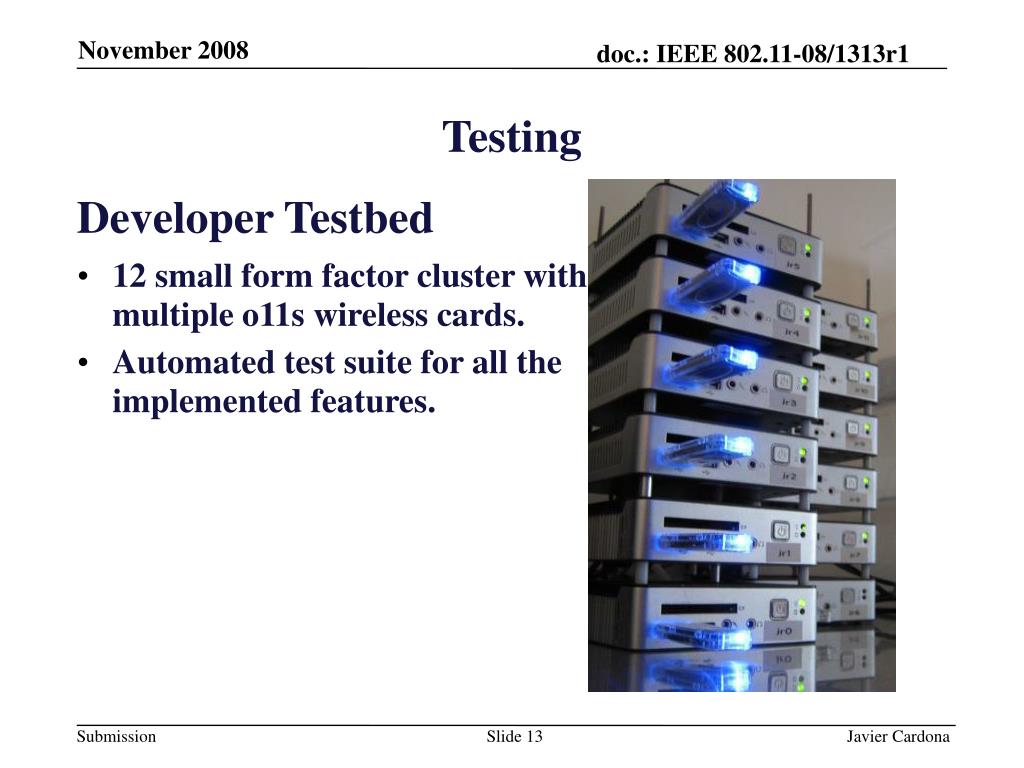 November 2008

doc.: IEEE 802.11-08/1313r1

Testing

Developer Testbed

• 12 small form factor cluster with multiple o11s wireless cards.
• Automated test suite for all the implemented features.

jr5
jr4
jr3
jr2
jr1
jr0

Submission

Slide 13

Javier Cardona